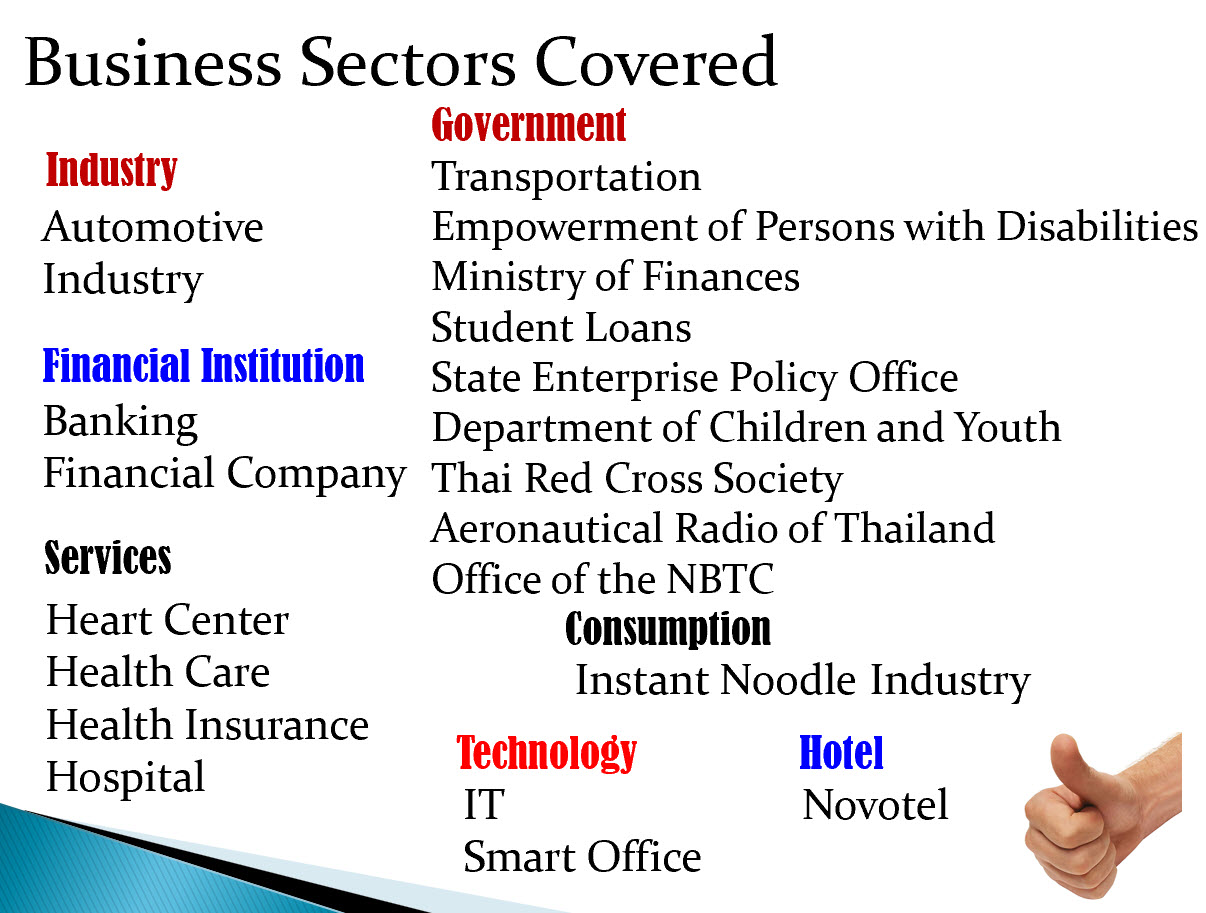 Business Sectors Covered

Industry
Automotive
Industry

Financial Institution
Banking
Financial Company

Services
Heart Center
Health Care
Health Insurance
Hospital

Government
Transportation
Empowerment of Persons with Disabilities
Ministry of Finances
Student Loans
State Enterprise Policy Office
Department of Children and Youth
Thai Red Cross Society
Aeronautical Radio of Thailand
Office of the NBTC

Consumption
Instant Noodle Industry

Technology
IT
Smart Office

Hotel
Novotel